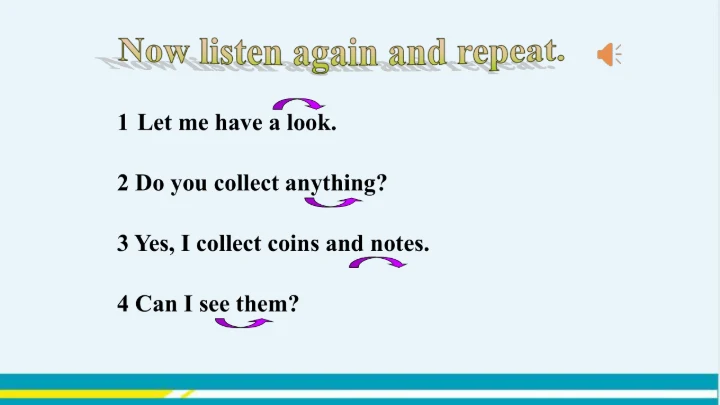 Now listen again and repeat.

1 Let me have a look.

2 Do you collect anything?

3 Yes, I collect coins and notes.

4 Can I see them?